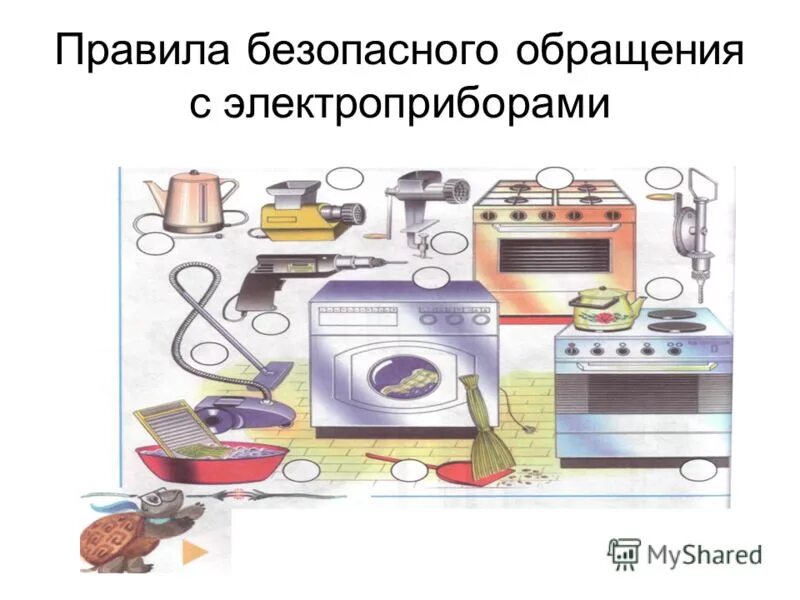 Правила безопасного обращения с электроприборами

MyShared